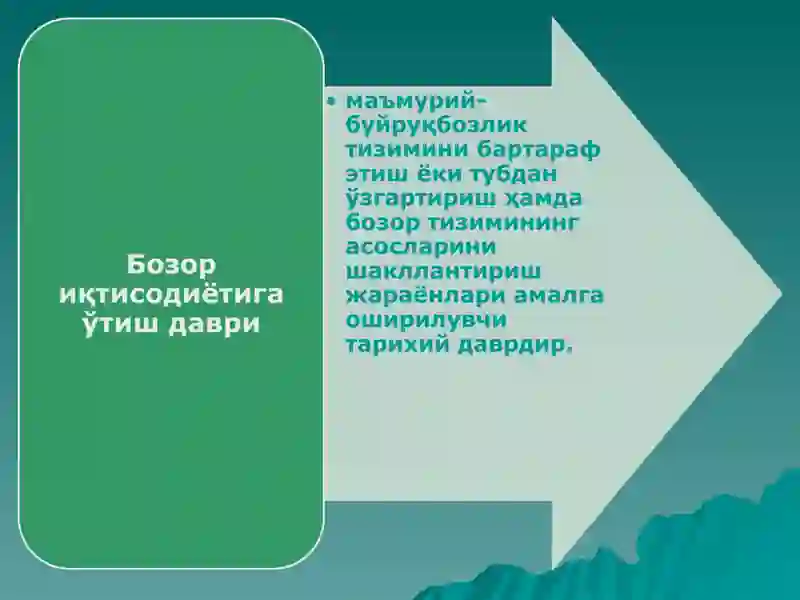 Бозор иқтисодиётига ўтиш даври

• маъмурий-буйруқбозлик тизимини бартараф этиш ёки тубдан ўзгартириш ҳамда бозор тизимининг асосларини шакллантириш жараёнлари амалга оширилувчи тарихий даврдир.